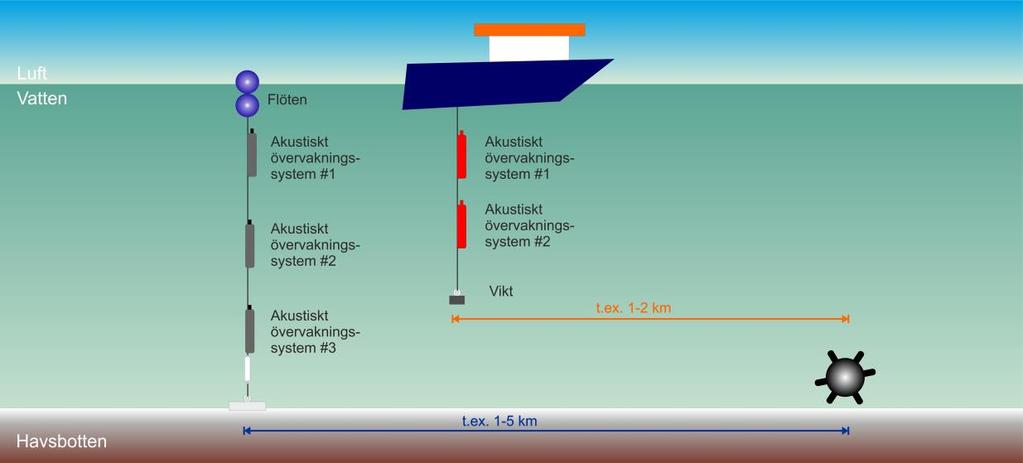 Luft
Vatten

Flöten

Akustiskt övervaknings-system #1

Akustiskt övervaknings-system #2

Akustiskt övervaknings-system #3

Akustiskt övervaknings-system #1

Akustiskt övervaknings-system #2

Vikt

t.ex. 1-2 km

t.ex. 1-5 km

Havsbotten